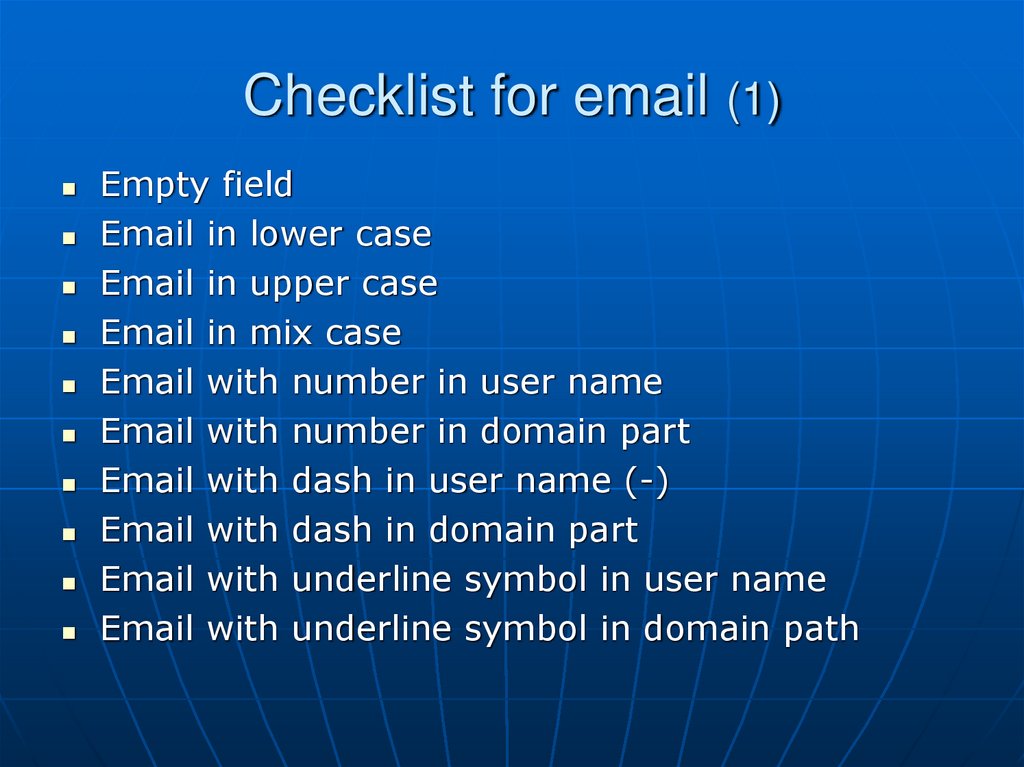 Checklist for email (1)

- Empty field
- Email in lower case
- Email in upper case
- Email in mix case
- Email with number in user name
- Email with number in domain part
- Email with dash in user name (-)
- Email with dash in domain part
- Email with underline symbol in user name
- Email with underline symbol in domain path